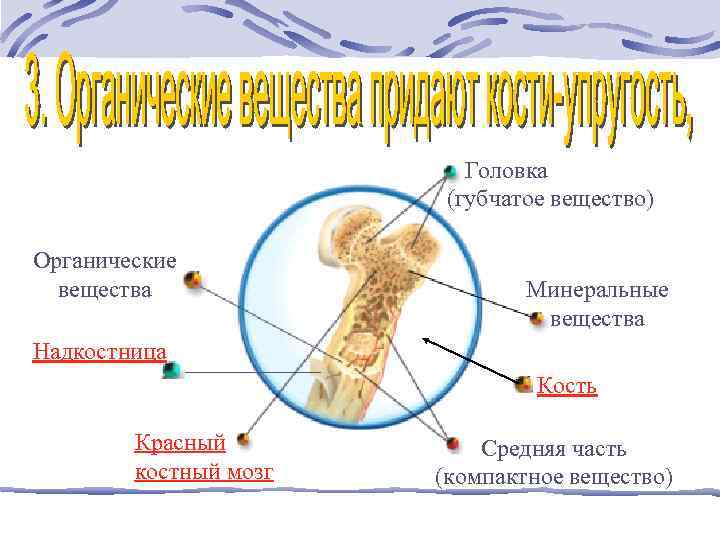 3. Органические вещества придают кости-упругость,

Головка (губчатое вещество)

Органические вещества

Минеральные вещества

Надкостница

Кость

Красный костный мозг

Средняя часть (компактное вещество)